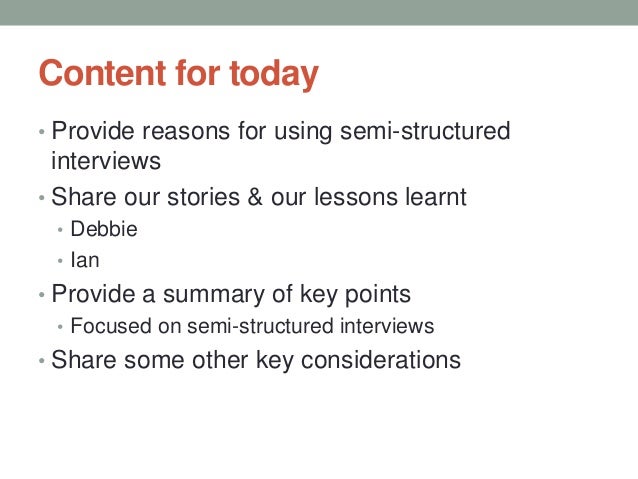 Content for today

• Provide reasons for using semi-structured interviews
• Share our stories & our lessons learnt
  • Debbie
  • Ian
• Provide a summary of key points
  • Focused on semi-structured interviews
• Share some other key considerations